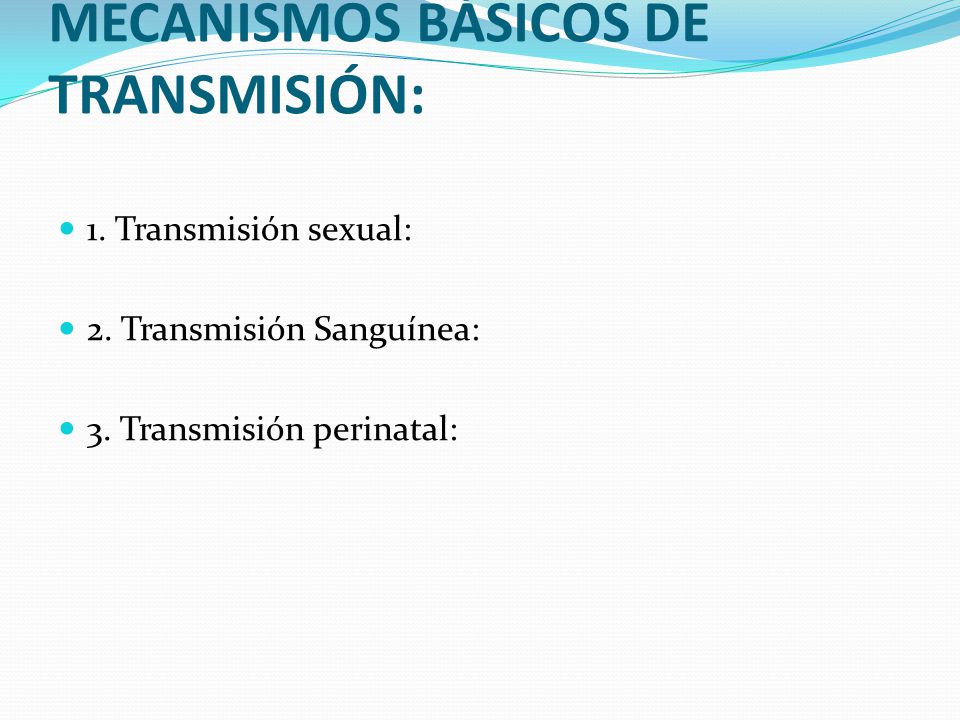 MECANISMOS BÁSICOS DE TRANSMISIÓN:

1. Transmisión sexual:

2. Transmisión Sanguínea:

3. Transmisión perinatal: